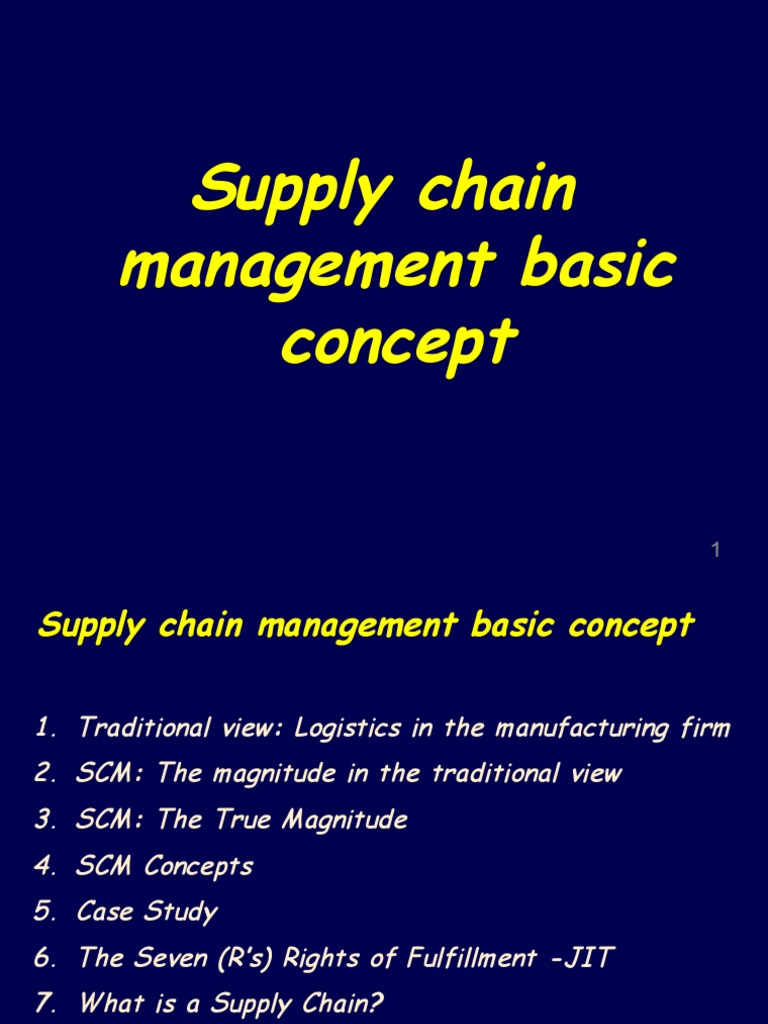 Supply chain management basic concept

1

Supply chain management basic concept

1. Traditional view: Logistics in the manufacturing firm
2. SCM: The magnitude in the traditional view
3. SCM: The True Magnitude
4. SCM Concepts
5. Case Study
6. The Seven (R's) Rights of Fulfillment -JIT
7. What is a Supply Chain?